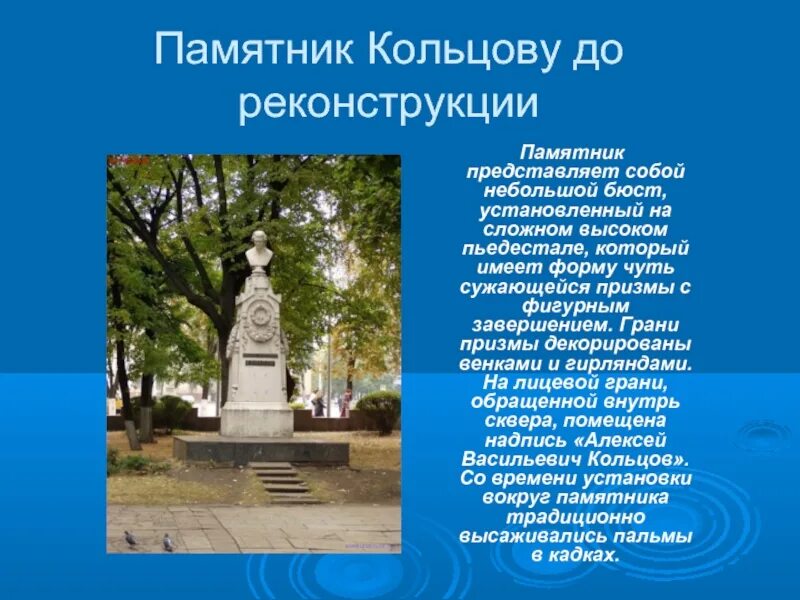 Памятник Кольцову до реконструкции

Памятник представляет собой небольшой бюст, установленный на сложном высоком пьедестале, который имеет форму чуть сужающейся призмы с фигурным завершением. Грани призмы декорированы венками и гирляндами. На лицевой грани, обращенной внутрь сквера, помещена надпись «Алексей Васильевич Кольцов». Со времени установки вокруг памятника традиционно высаживались пальмы в кадках.